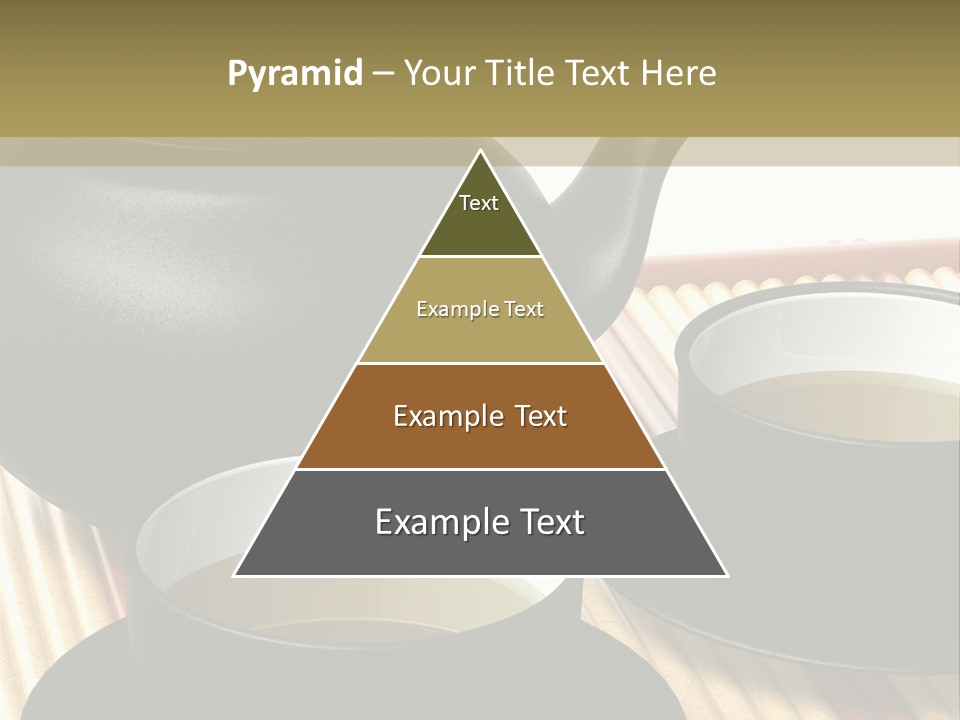 Pyramid – Your Title Text Here

Text

Example Text

Example Text

Example Text